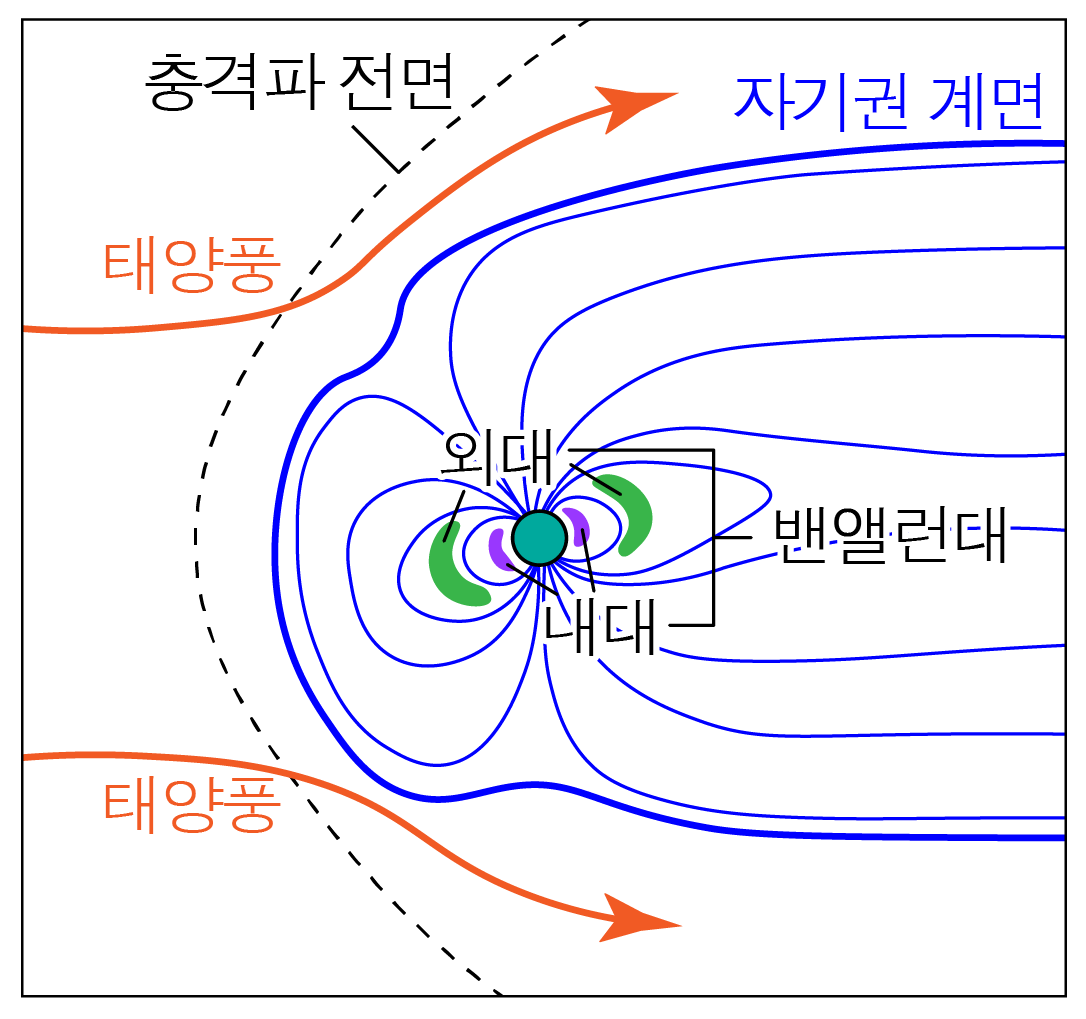 충격파 전면
자기권 계면
태양풍
외대
밴앨런대
내대
태양풍